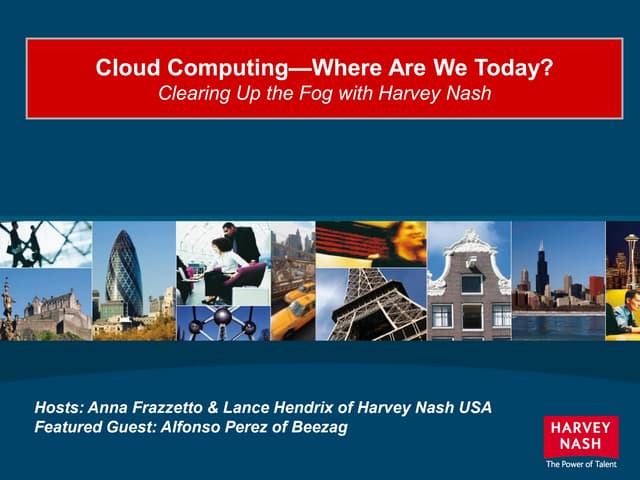 Cloud Computing—Where Are We Today?
Clearing Up the Fog with Harvey Nash

Hosts: Anna Frazzetto & Lance Hendrix of Harvey Nash USA
Featured Guest: Alfonso Perez of Beezag

HARVEY NASH
The Power of Talent